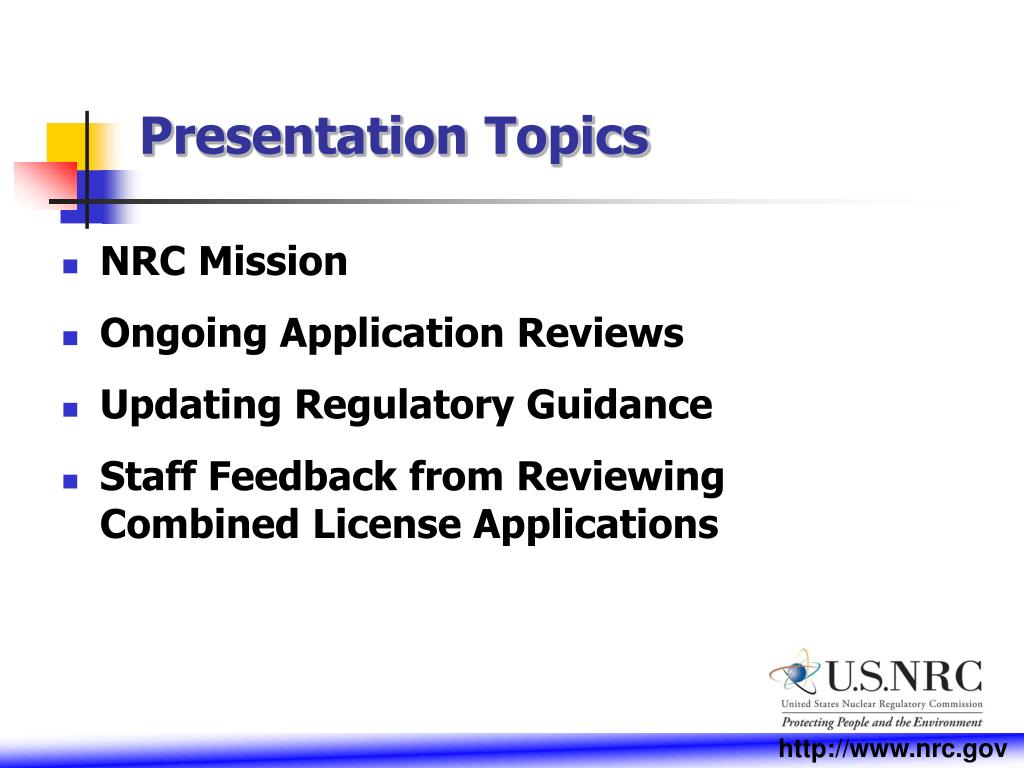 Presentation Topics

- NRC Mission
- Ongoing Application Reviews
- Updating Regulatory Guidance
- Staff Feedback from Reviewing Combined License Applications

U.S.NRC
United States Nuclear Regulatory Commission
Protecting People and the Environment

http://www.nrc.gov